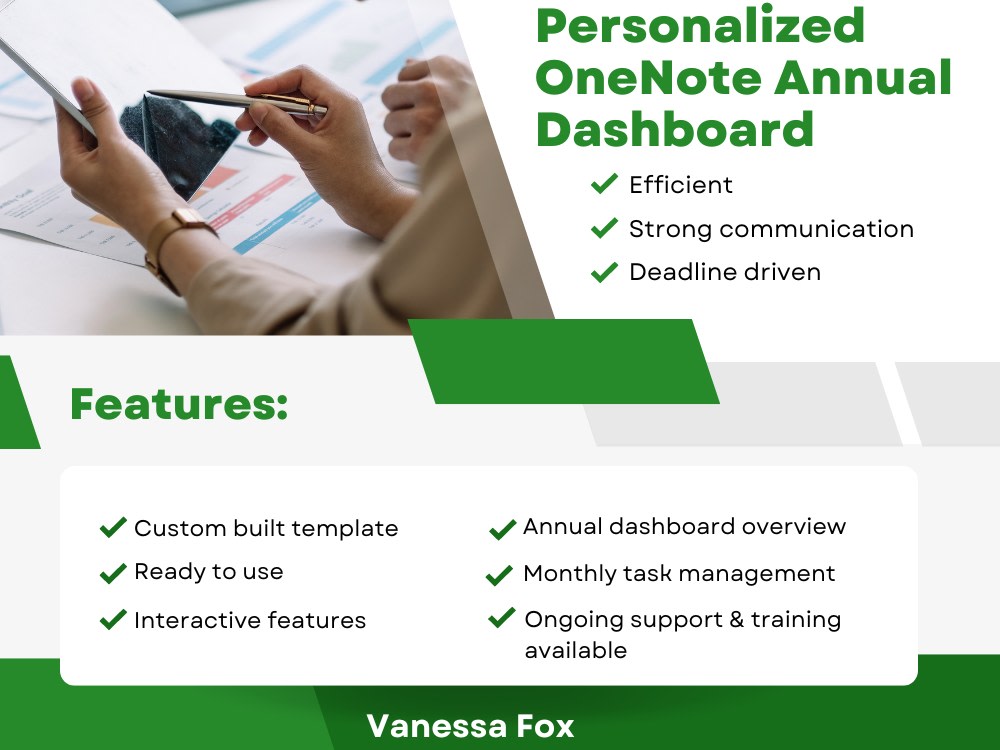 Personalized OneNote Annual Dashboard

Efficient

Strong communication

Deadline driven

Features:

Custom built template

Ready to use

Interactive features

Annual dashboard overview

Monthly task management

Ongoing support & training available

Vanessa Fox